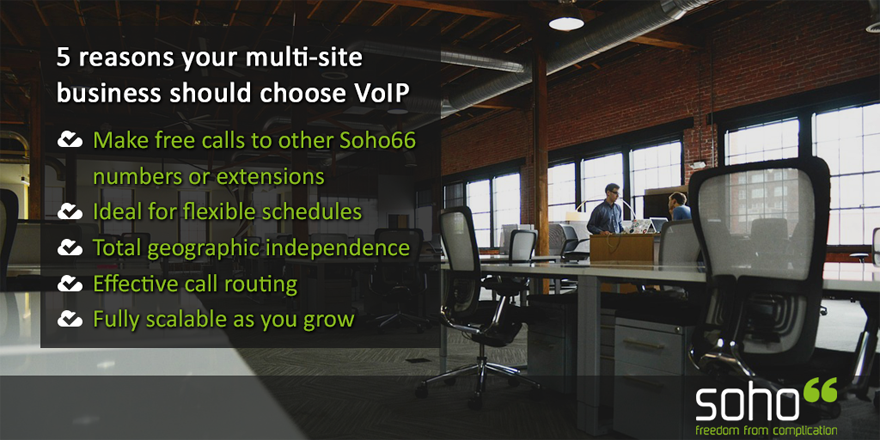 5 reasons your multi-site business should choose VoIP

Make free calls to other Soho66 numbers or extensions

Ideal for flexible schedules

Total geographic independence

Effective call routing

Fully scalable as you grow

soho66
freedom from complication